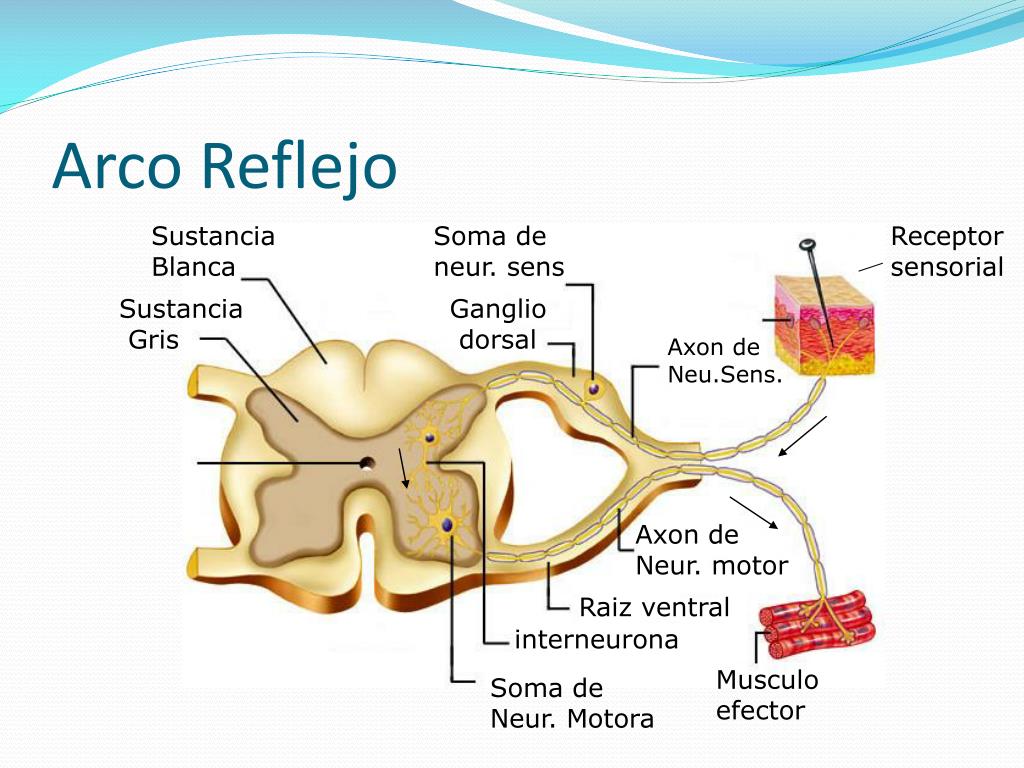 Arco Reflejo

Sustancia Blanca

Sustancia Gris

Soma de neur. sens

Ganglio dorsal

Receptor sensorial

Axon de Neu.Sens.

Axon de Neur. motor

Raiz ventral

interneurona

Soma de Neur. Motora

Musculo efector